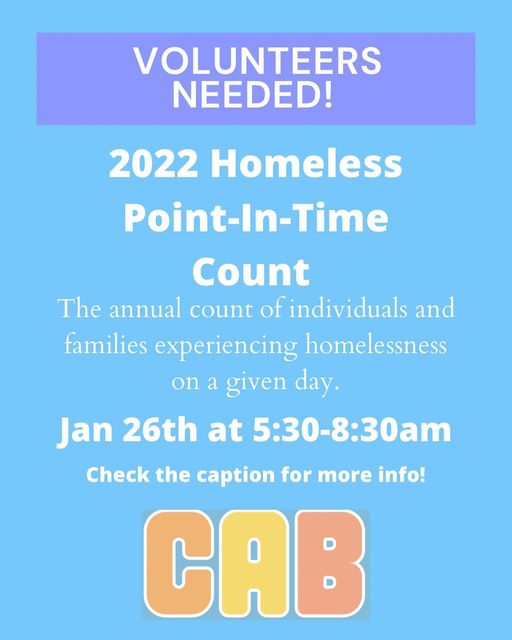 VOLUNTEERS NEEDED!

2022 Homeless Point-In-Time Count

The annual count of individuals and families experiencing homelessness on a given day.

Jan 26th at 5:30-8:30am

Check the caption for more info!

CAB